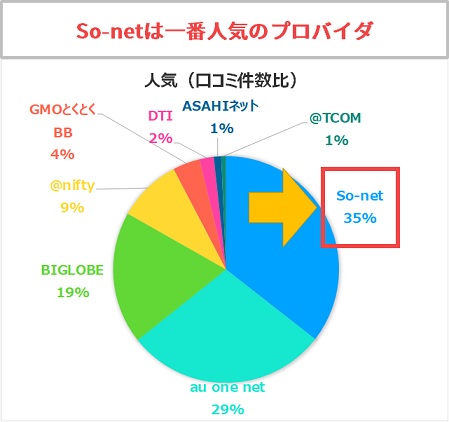 So-netは一番人気のプロバイダ

人気（口コミ件数比）

GMOとくとく BB 4%

DTI 2%

ASAHIネット 1%

@TCOM 1%

@nifty 9%

So-net 35%

BIGLOBE 19%

au one net 29%